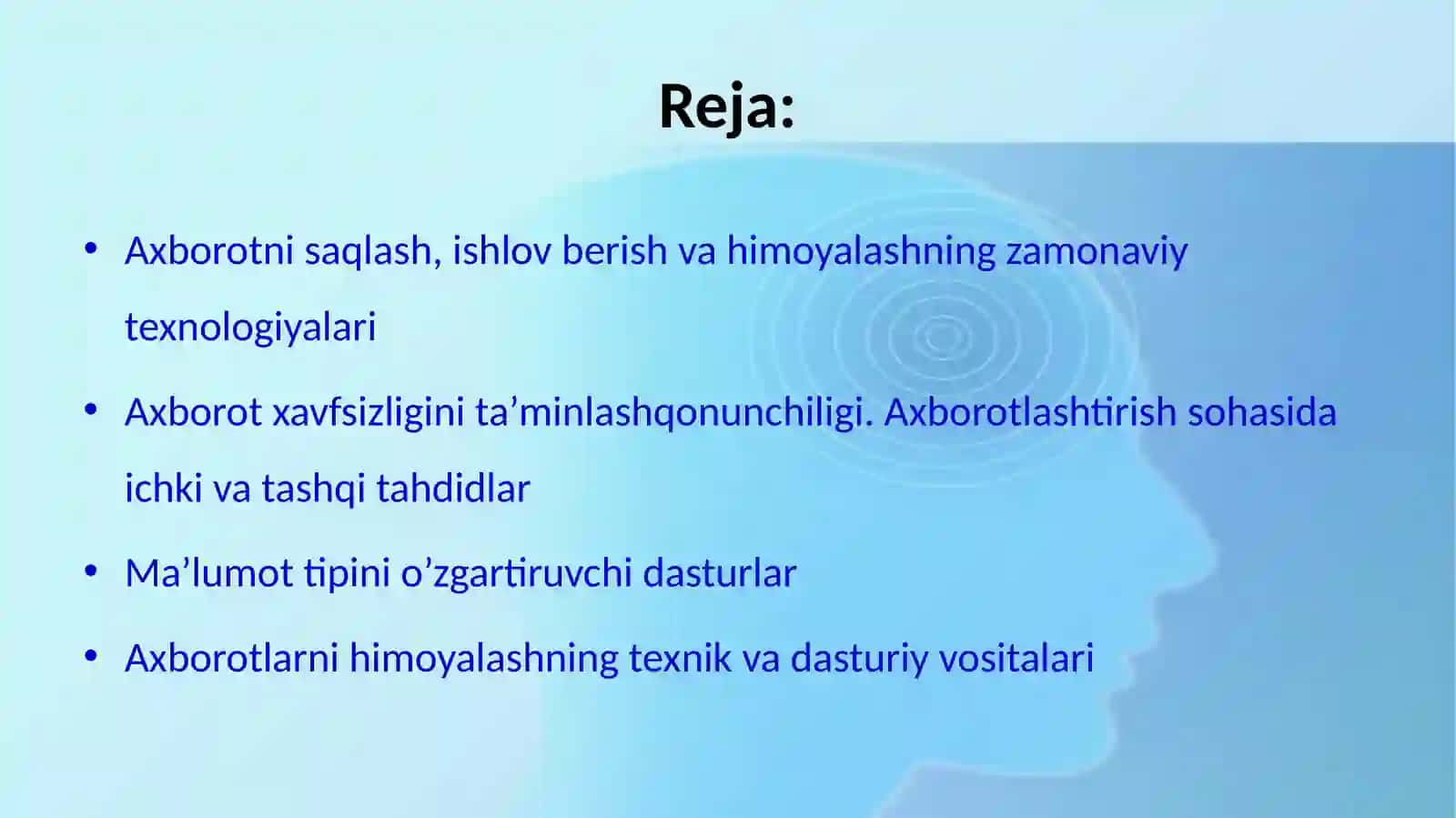 Reja:

• Axborotni saqlash, ishlov berish va himoyalashning zamonaviy texnologiyalari

• Axborot xavfsizligini ta’minlashqonunchiligi. Axborotlashtirish sohasida ichki va tashqi tahdidlar

• Ma’lumot tipini o’zgartiruvchi dasturlar

• Axborotlarni himoyalashning texnik va dasturiy vositalari